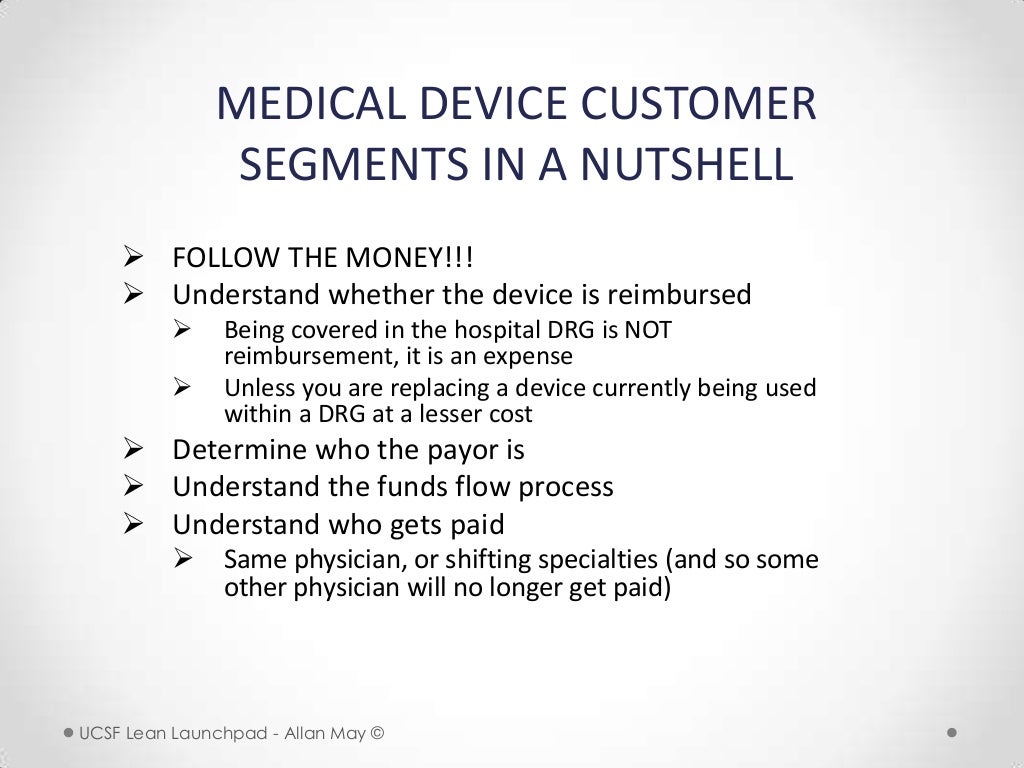 MEDICAL DEVICE CUSTOMER SEGMENTS IN A NUTSHELL

➢ FOLLOW THE MONEY!!!
➢ Understand whether the device is reimbursed
➢ Being covered in the hospital DRG is NOT reimbursement, it is an expense
➢ Unless you are replacing a device currently being used within a DRG at a lesser cost
➢ Determine who the payor is
➢ Understand the funds flow process
➢ Understand who gets paid
➢ Same physician, or shifting specialties (and so some other physician will no longer get paid)

UCSF Lean Launchpad - Allan May ©